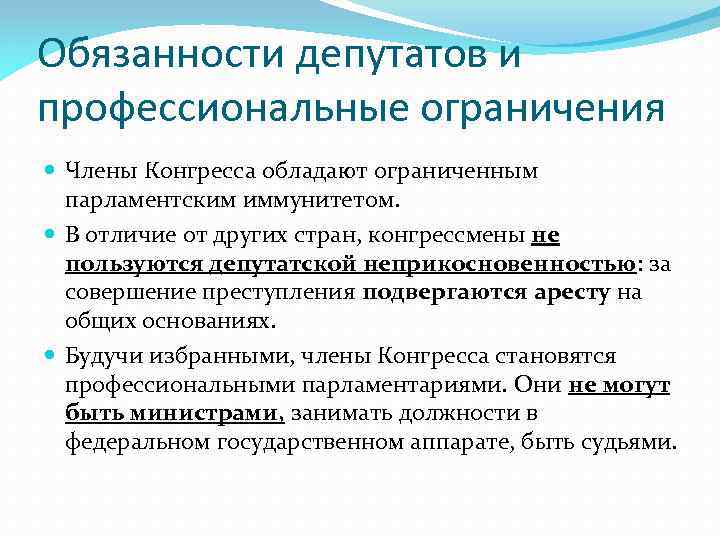 Обязанности депутатов и профессиональные ограничения

Члены Конгресса обладают ограниченным парламентским иммунитетом.

В отличие от других стран, конгрессмены не пользуются депутатской неприкосновенностью: за совершение преступления подвергаются аресту на общих основаниях.

Будучи избранными, члены Конгресса становятся профессиональными парламентариями. Они не могут быть министрами, занимать должности в федеральном государственном аппарате, быть судьями.